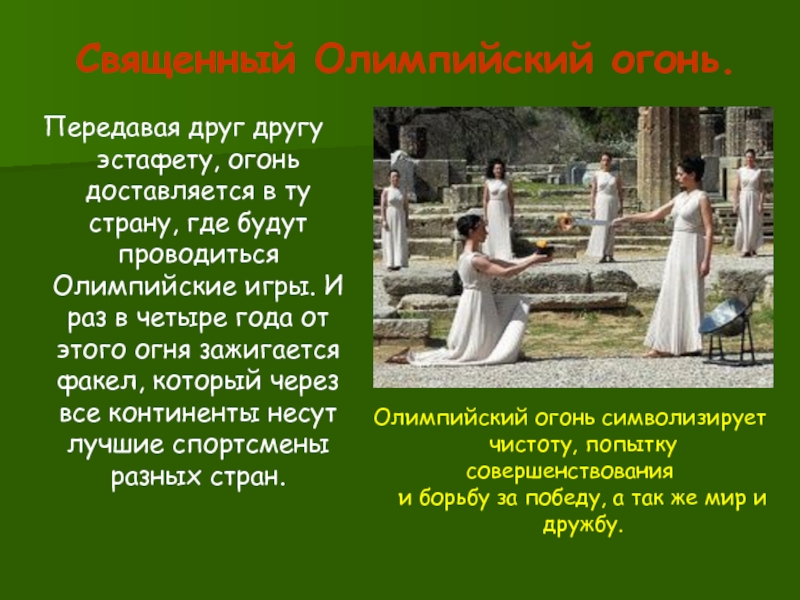 Священный Олимпийский огонь.

Передавая друг другу эстафету, огонь доставляется в ту страну, где будут проводиться Олимпийские игры. И раз в четыре года от этого огня зажигается факел, который через все континенты несут лучшие спортсмены разных стран.

Олимпийский огонь символизирует чистоту, попытку совершенствования и борьбу за победу, а так же мир и дружбу.